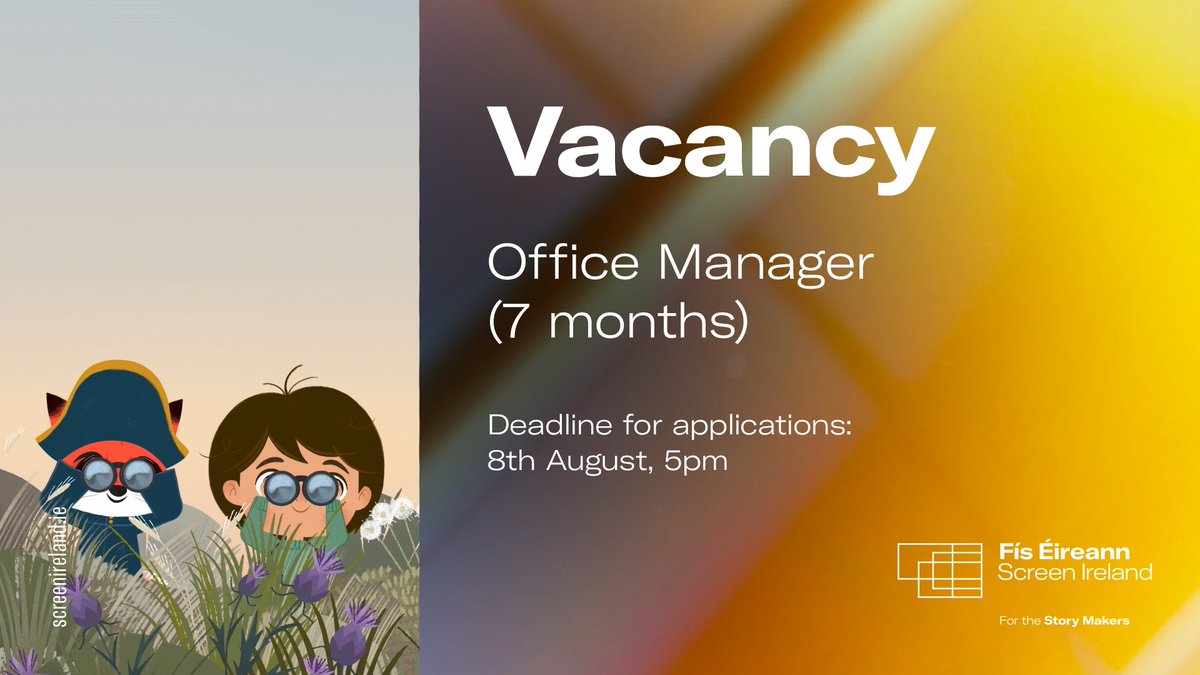 screenireland.ie

Vacancy

Office Manager
(7 months)

Deadline for applications:
8th August, 5pm

Fís Éireann
Screen Ireland

For the Story Makers